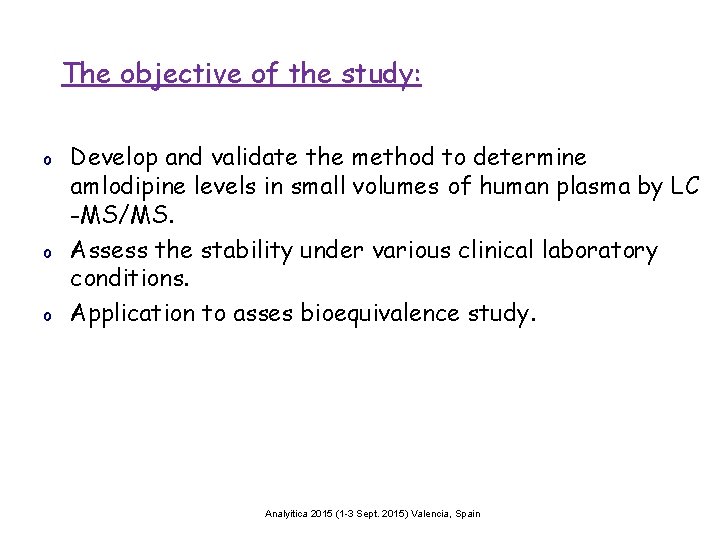 The objective of the study:

o Develop and validate the method to determine amlodipine levels in small volumes of human plasma by LC -MS/MS.

o Assess the stability under various clinical laboratory conditions.

o Application to asses bioequivalence study.

Analyitica 2015 (1-3 Sept. 2015) Valencia, Spain